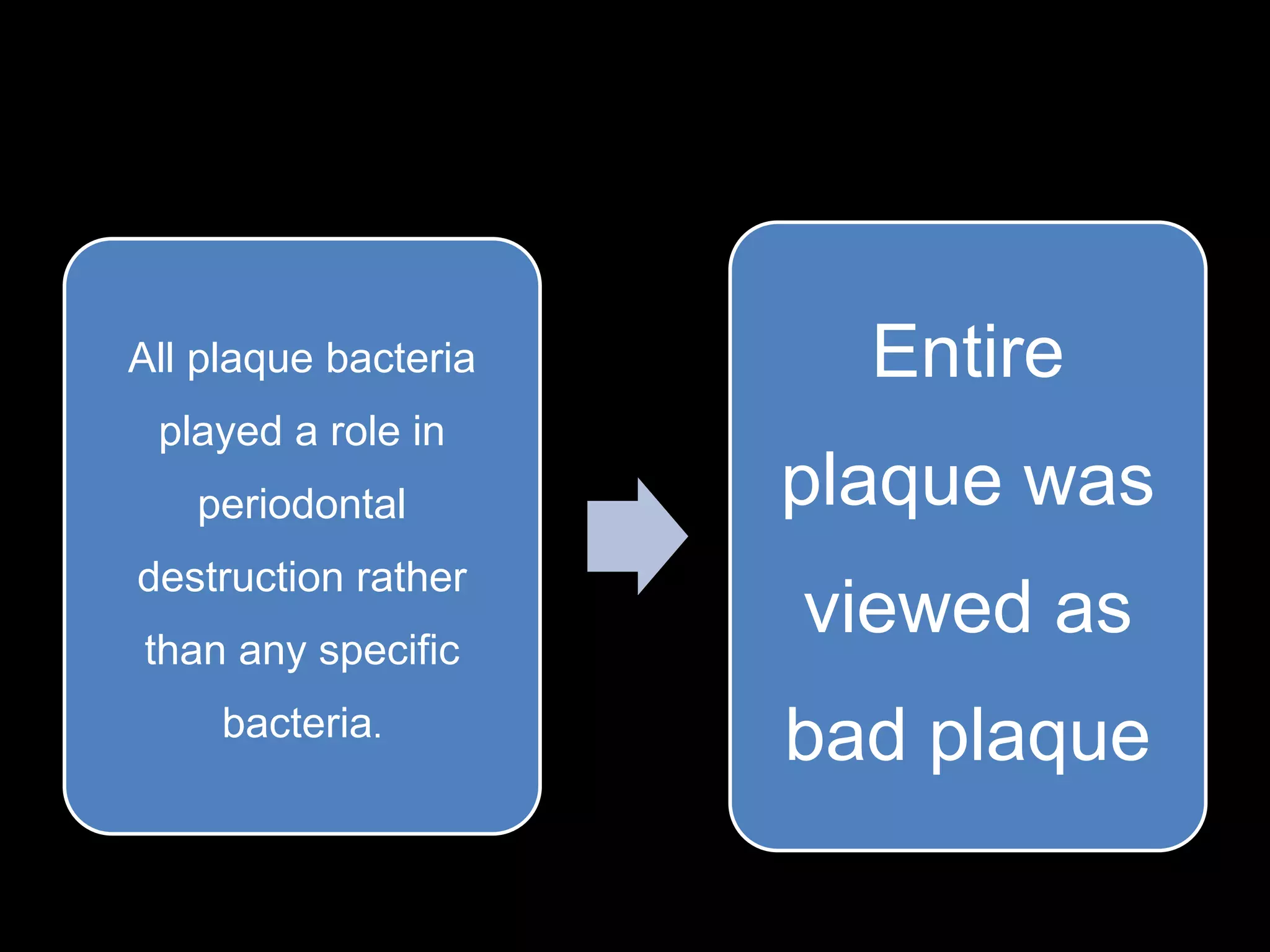 All plaque bacteria played a role in periodontal destruction rather than any specific bacteria.

Entire plaque was viewed as bad plaque